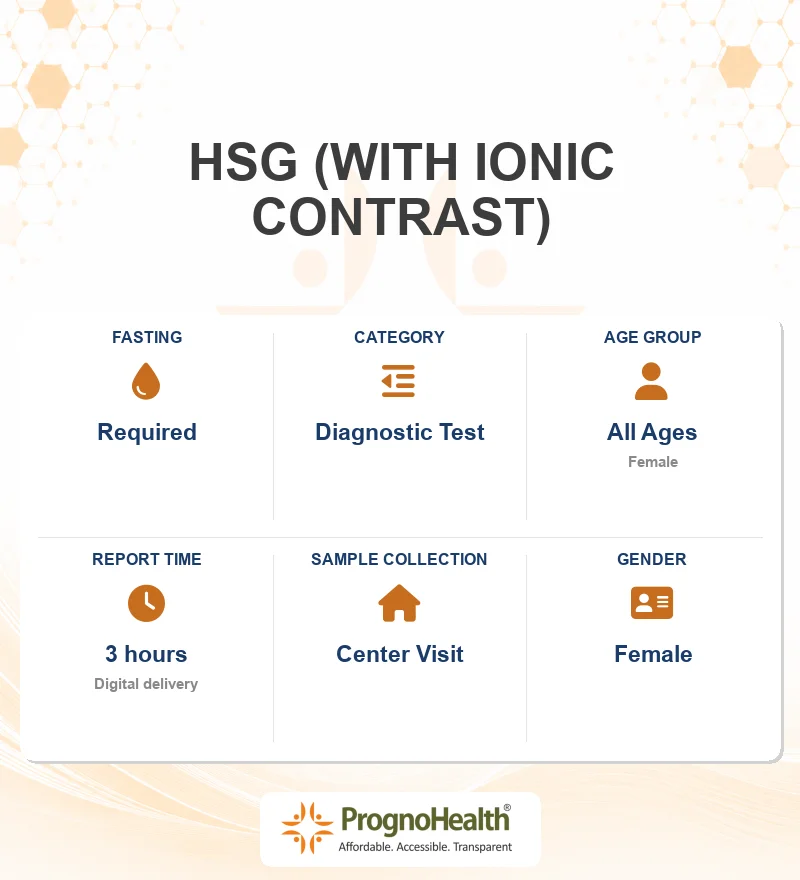 HSG (WITH IONIC CONTRAST)

FASTING

Required

CATEGORY

Diagnostic Test

AGE GROUP

All Ages

Female

REPORT TIME

3 hours

Digital delivery

SAMPLE COLLECTION

Center Visit

GENDER

Female

PrognoHealth®

Affordable. Accessible. Transparent